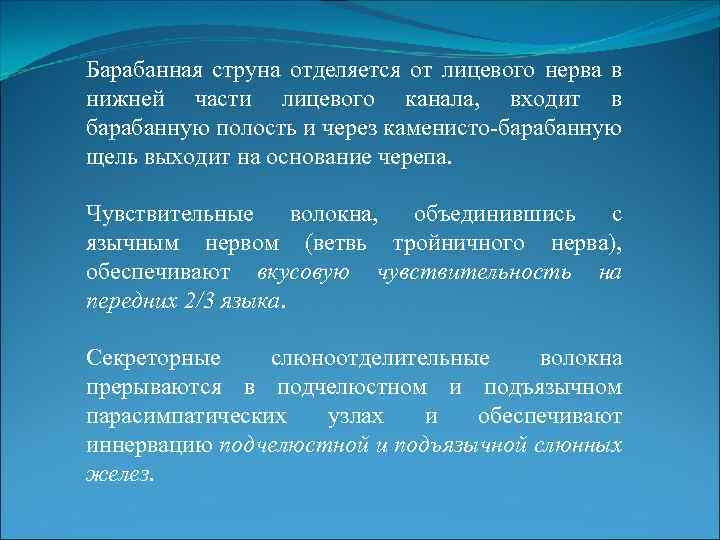 Барабанная струна отделяется от лицевого нерва в нижней части лицевого канала, входит в барабанную полость и через каменисто-барабанную щель выходит на основание черепа.

Чувствительные волокна, объединившись с язычным нервом (ветвь тройничного нерва), обеспечивают вкусовую чувствительность на передних 2/3 языка.

Секреторные слюноотделительные волокна прерываются в подчелюстном и подъязычном парасимпатических узлах и обеспечивают иннервацию подчелюстной и подъязычной слюнных желез.